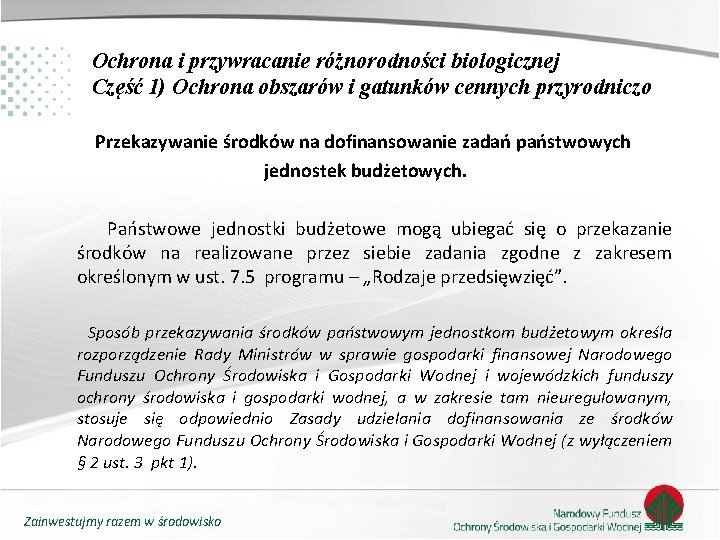 Ochrona i przywracanie różnorodności biologicznej
Część 1) Ochrona obszarów i gatunków cennych przyrodniczo

Przekazywanie środków na dofinansowanie zadań państwowych jednostek budżetowych.

Państwowe jednostki budżetowe mogą ubiegać się o przekazanie środków na realizowane przez siebie zadania zgodne z zakresem określonym w ust. 7.5 programu – „Rodzaje przedsięwzięć".

Sposób przekazywania środków państwowym jednostkom budżetowym określa rozporządzenie Rady Ministrów w sprawie gospodarki finansowej Narodowego Funduszu Ochrony Środowiska i Gospodarki Wodnej i wojewódzkich funduszy ochrony środowiska i gospodarki wodnej, a w zakresie tam nieuregulowanym, stosuje się odpowiednio Zasady udzielania dofinansowania ze środków Narodowego Funduszu Ochrony Środowiska i Gospodarki Wodnej (z wyłączeniem § 2 ust. 3 pkt 1).

Zainwestujmy razem w środowisko

Narodowy Fundusz
Ochrony Środowiska i Gospodarki Wodnej